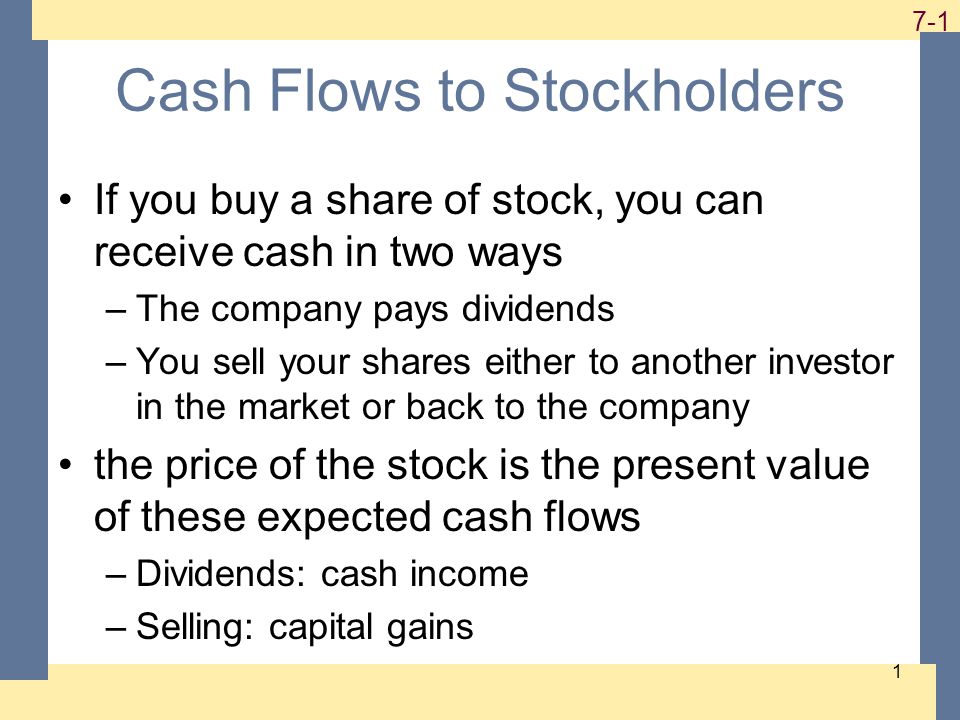 7-1

Cash Flows to Stockholders

• If you buy a share of stock, you can receive cash in two ways
– The company pays dividends
– You sell your shares either to another investor in the market or back to the company
• the price of the stock is the present value of these expected cash flows
– Dividends: cash income
– Selling: capital gains

1